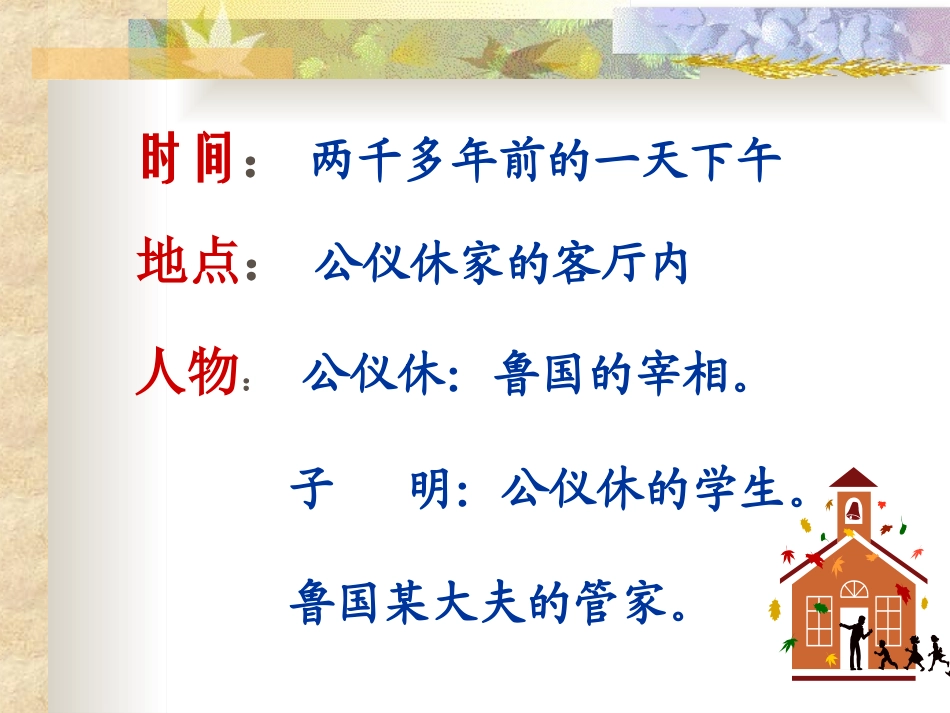 时间： 两千多年前的一天下午

地点： 公仪休家的客厅内

人物： 公仪休：鲁国的宰相。

子　明：公仪休的学生。

鲁国某大夫的管家。